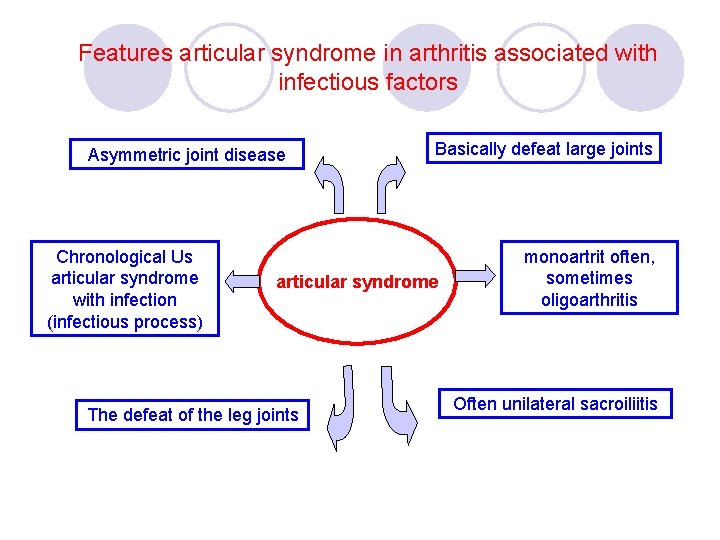 Features articular syndrome in arthritis associated with infectious factors

Asymmetric joint disease

Basically defeat large joints

Chronological Us articular syndrome with infection (infectious process)

articular syndrome

monoartrit often, sometimes oligoarthritis

The defeat of the leg joints

Often unilateral sacroiliitis